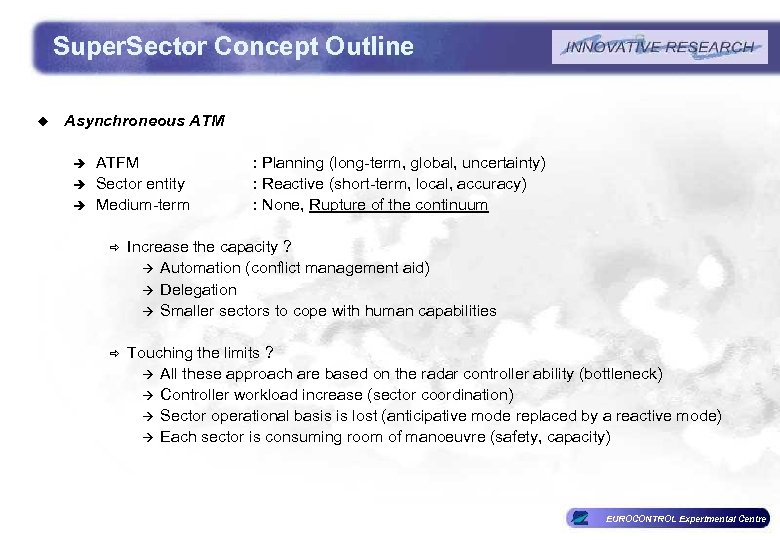 SuperSector Concept Outline

INNOVATIVE RESEARCH

◆ Asynchroneous ATM

➔ ATFM : Planning (long-term, global, uncertainty)
➔ Sector entity : Reactive (short-term, local, accuracy)
➔ Medium-term : None, Rupture of the continuum

⇨ Increase the capacity ?
→ Automation (conflict management aid)
→ Delegation
→ Smaller sectors to cope with human capabilities

⇨ Touching the limits ?
→ All these approach are based on the radar controller ability (bottleneck)
→ Controller workload increase (sector coordination)
→ Sector operational basis is lost (anticipative mode replaced by a reactive mode)
→ Each sector is consuming room of manoeuvre (safety, capacity)

EUROCONTROL Experimental Centre